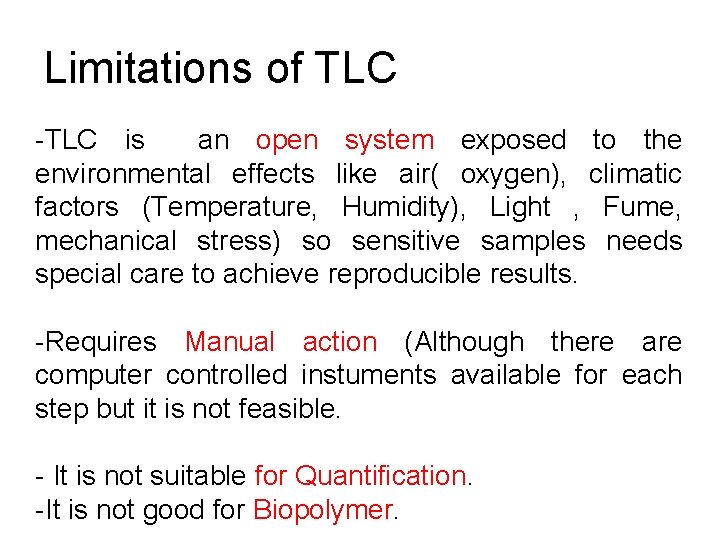 Limitations of TLC

-TLC is an open system exposed to the environmental effects like air( oxygen), climatic factors (Temperature, Humidity), Light , Fume, mechanical stress) so sensitive samples needs special care to achieve reproducible results.

-Requires Manual action (Although there are computer controlled instuments available for each step but it is not feasible.

- It is not suitable for Quantification.
-It is not good for Biopolymer.